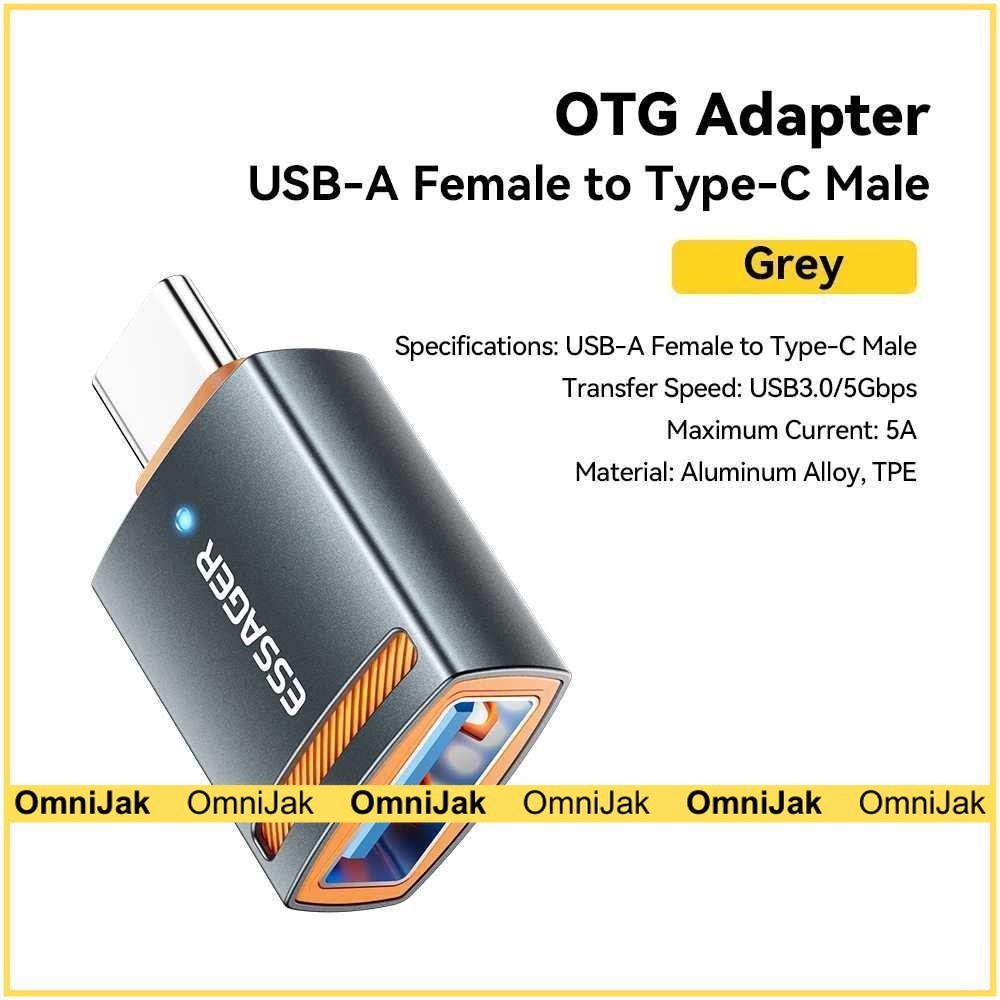 OTG Adapter
USB-A Female to Type-C Male

Grey

Specifications: USB-A Female to Type-C Male
Transfer Speed: USB3.0/5Gbps
Maximum Current: 5A
Material: Aluminum Alloy, TPE

ESSAGER

OmniJak OmniJak OmniJak OmniJak OmniJak OmniJak